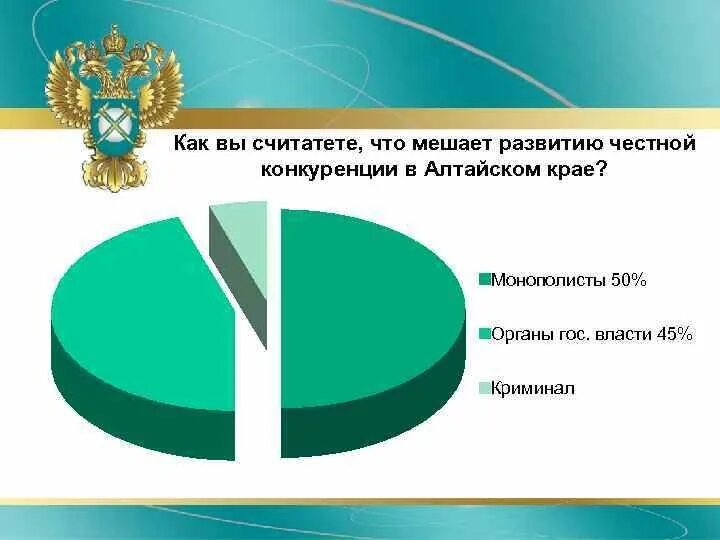 Как вы считатете, что мешает развитию честной конкуренции в Алтайском крае?

Монополисты 50%

Органы гос. власти 45%

Криминал